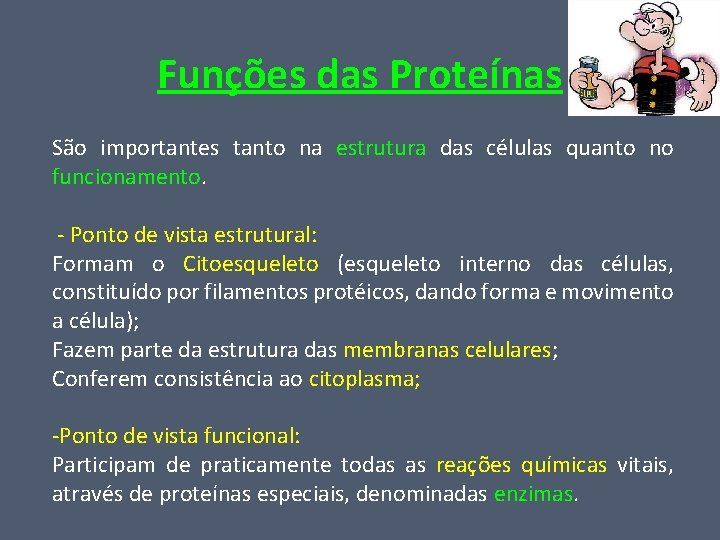 Funções das Proteínas

São importantes tanto na estrutura das células quanto no funcionamento.

- Ponto de vista estrutural:
Formam o Citoesqueleto (esqueleto interno das células, constituído por filamentos protéicos, dando forma e movimento a célula);
Fazem parte da estrutura das membranas celulares;
Conferem consistência ao citoplasma;

-Ponto de vista funcional:
Participam de praticamente todas as reações químicas vitais, através de proteínas especiais, denominadas enzimas.